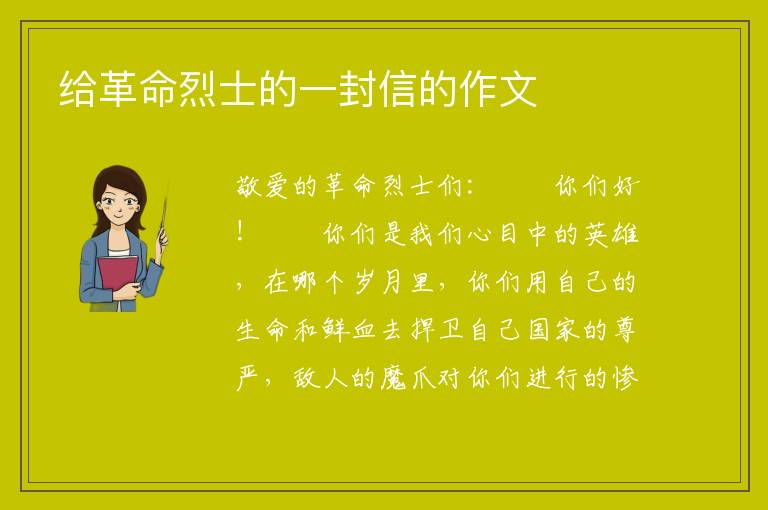 给革命烈士的一封信的作文

敬爱的革命烈士们：　　你们好！　　你们是我们心目中的英雄，在哪个岁月里，你们用自己的生命和鲜血去捍卫自己国家的尊严，敌人的魔爪对你们进行的惨